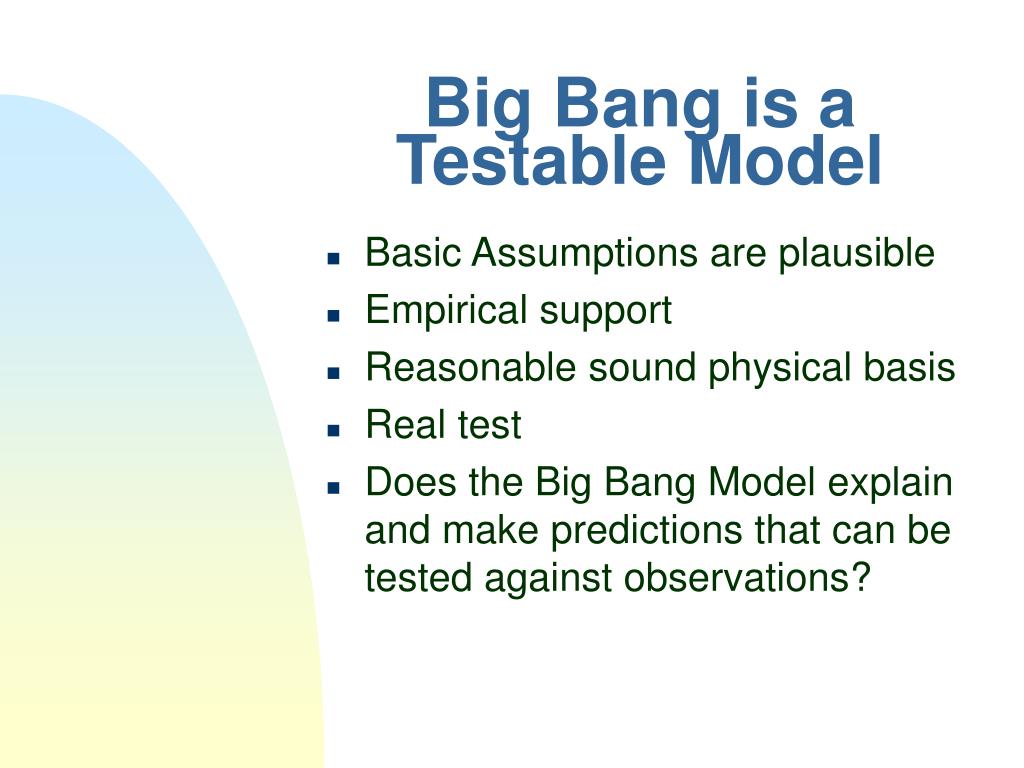 Big Bang is a Testable Model

- Basic Assumptions are plausible
- Empirical support
- Reasonable sound physical basis
- Real test
- Does the Big Bang Model explain and make predictions that can be tested against observations?